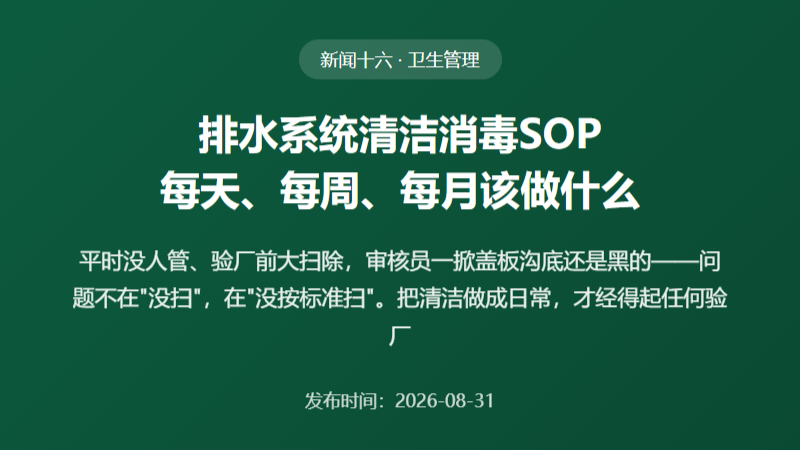 新闻十六 · 卫生管理

排水系统清洁消毒SOP
每天、每周、每月该做什么

平时没人管、验厂前大扫除，审核员一掀盖板沟底还是黑的——问题不在"没扫"，在"没按标准扫"。把清洁做成日常，才经得起任何验厂

发布时间：2026-08-31